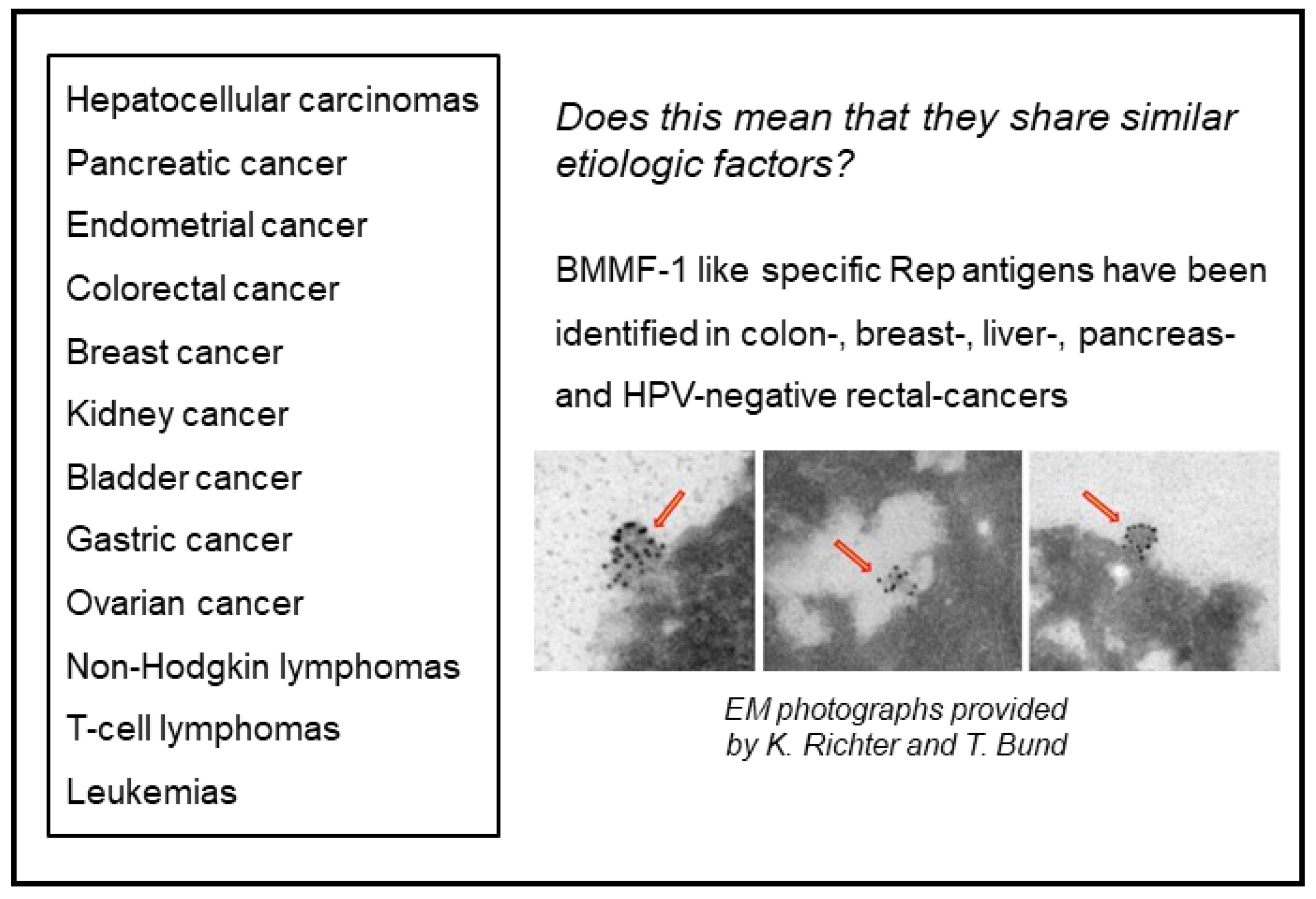 Hepatocellular carcinomas
Pancreatic cancer
Endometrial cancer
Colorectal cancer
Breast cancer
Kidney cancer
Bladder cancer
Gastric cancer
Ovarian cancer
Non-Hodgkin lymphomas
T-cell lymphomas
Leukemias

Does this mean that they share similar etiologic factors?

BMMF-1 like specific Rep antigens have been identified in colon-, breast-, liver-, pancreas- and HPV-negative rectal-cancers

EM photographs provided by K. Richter and T. Bund